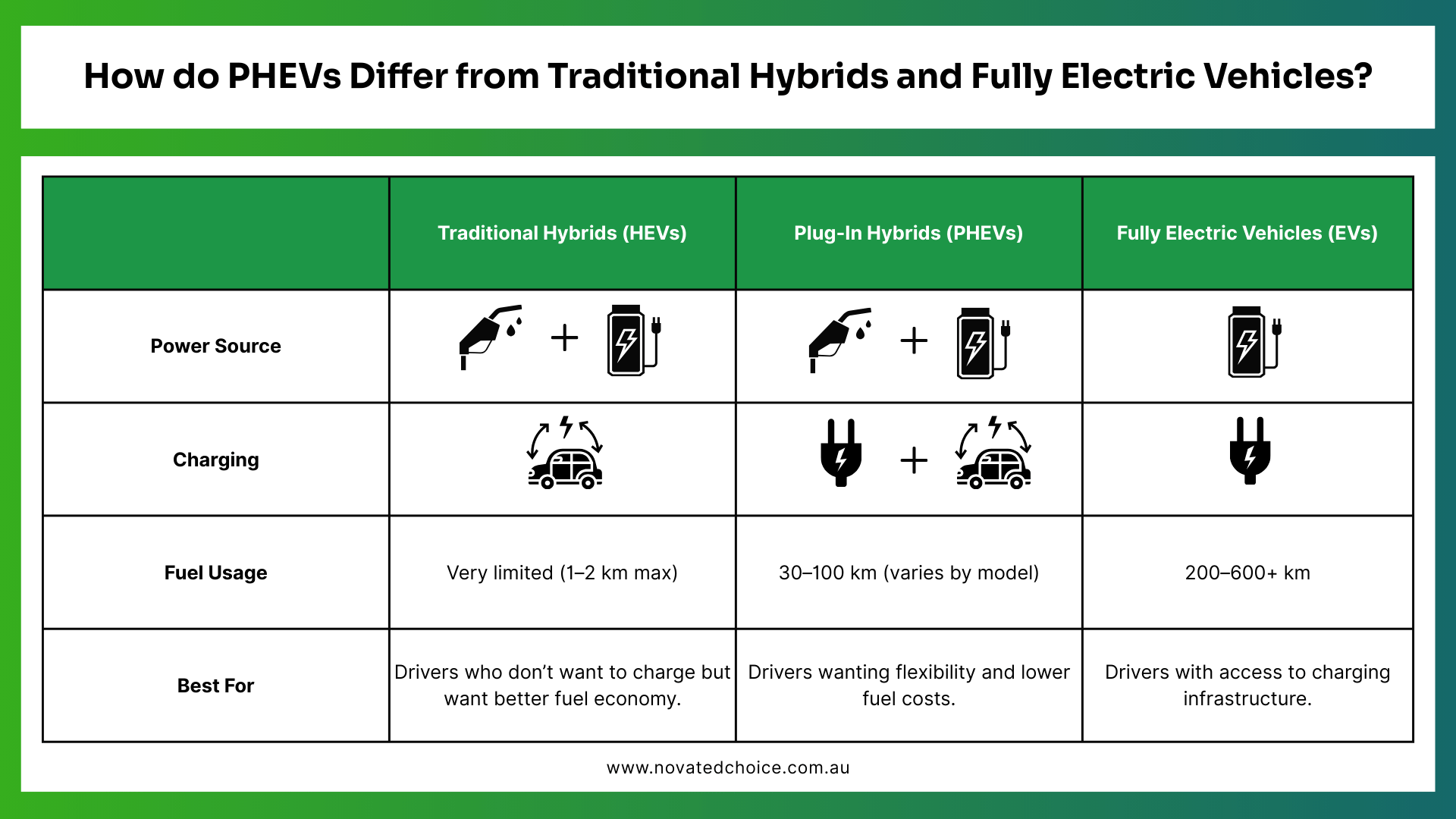 How do PHEVs Differ from Traditional Hybrids and Fully Electric Vehicles?

| | Traditional Hybrids (HEVs) | Plug-In Hybrids (PHEVs) | Fully Electric Vehicles (EVs) |
|---|---|---|---|
| Power Source | + | + | |
| Charging | | + | |
| Fuel Usage | Very limited (1–2 km max) | 30–100 km (varies by model) | 200–600+ km |
| Best For | Drivers who don't want to charge but want better fuel economy. | Drivers wanting flexibility and lower fuel costs. | Drivers with access to charging infrastructure. |

www.novatedchoice.com.au